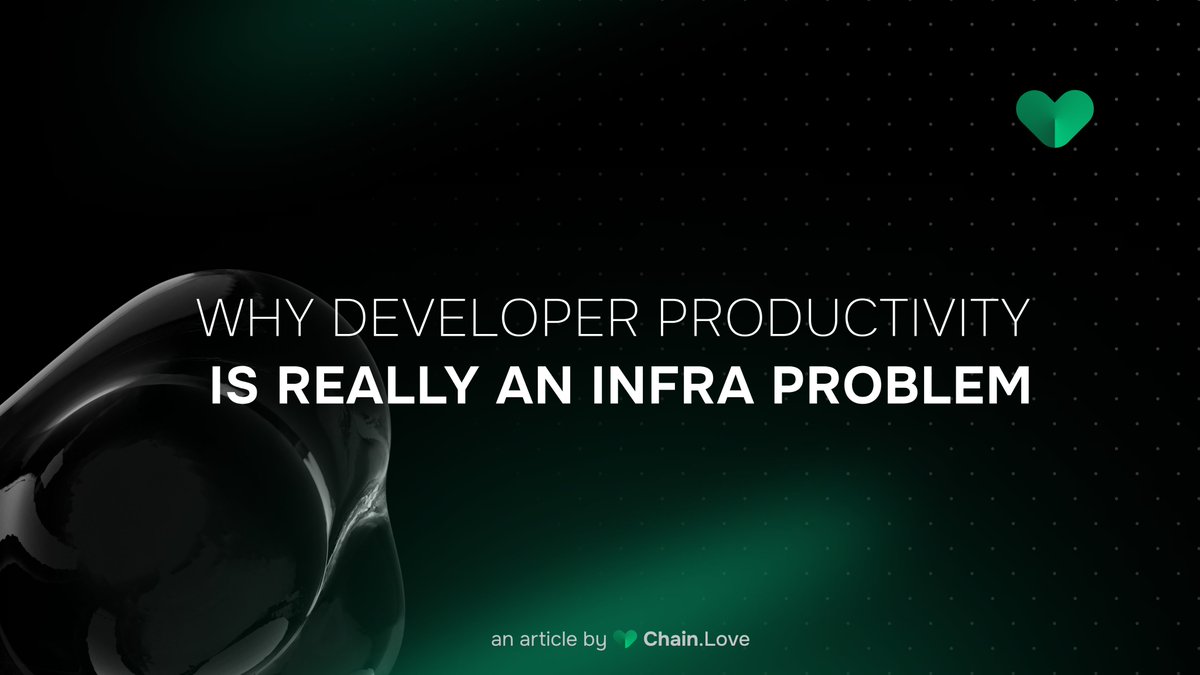 WHY DEVELOPER PRODUCTIVITY
IS REALLY AN INFRA PROBLEM

an article by Chain.Love